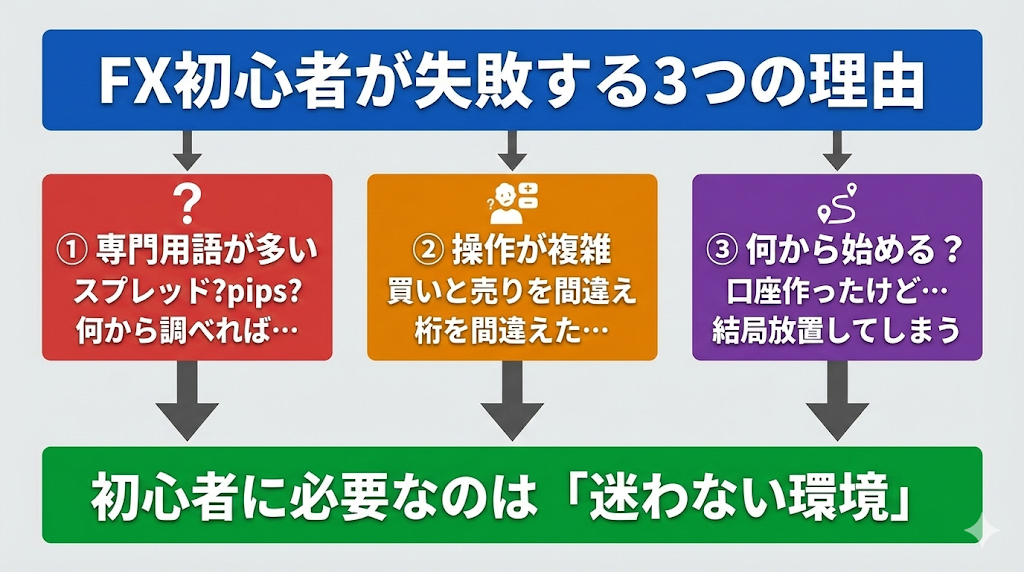 FX初心者が失敗する3つの理由

?
① 専門用語が多い
スプレッド?pips?
何から調べれば…

② 操作が複雑
買いと売りを間違え
桁を間違えた…

③ 何から始める？
口座作ったけど…
結局放置してしまう

初心者に必要なのは「迷わない環境」